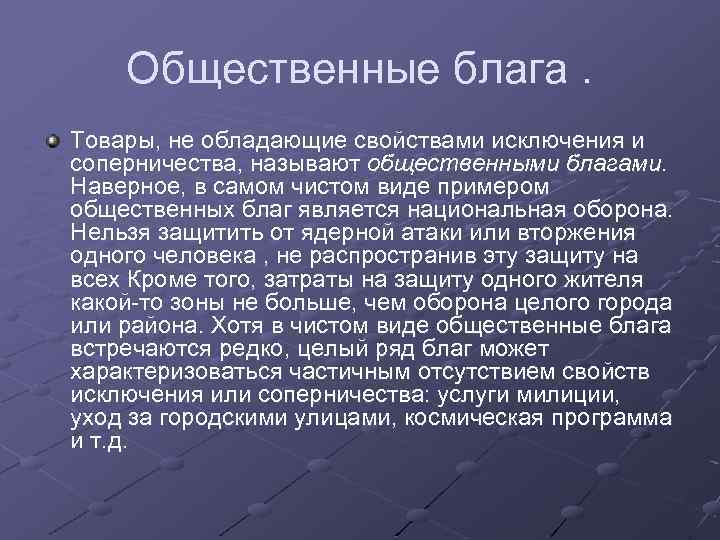 Общественные блага .

Товары, не обладающие свойствами исключения и соперничества, называют общественными благами. Наверное, в самом чистом виде примером общественных благ является национальная оборона. Нельзя защитить от ядерной атаки или вторжения одного человека , не распространив эту защиту на всех Кроме того, затраты на защиту одного жителя какой-то зоны не больше, чем оборона целого города или района. Хотя в чистом виде общественные блага встречаются редко, целый ряд благ может характеризоваться частичным отсутствием свойств исключения или соперничества: услуги милиции, уход за городскими улицами, космическая программа и т.д.